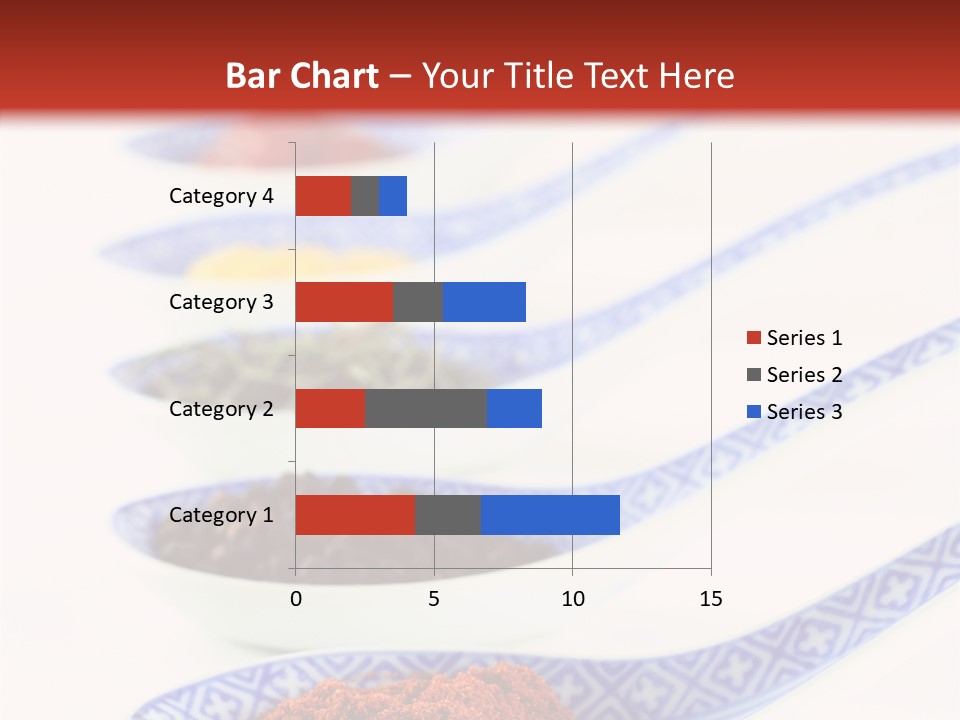 Bar Chart – Your Title Text Here

Category 4
Category 3
Category 2
Category 1

0
5
10
15

Series 1
Series 2
Series 3